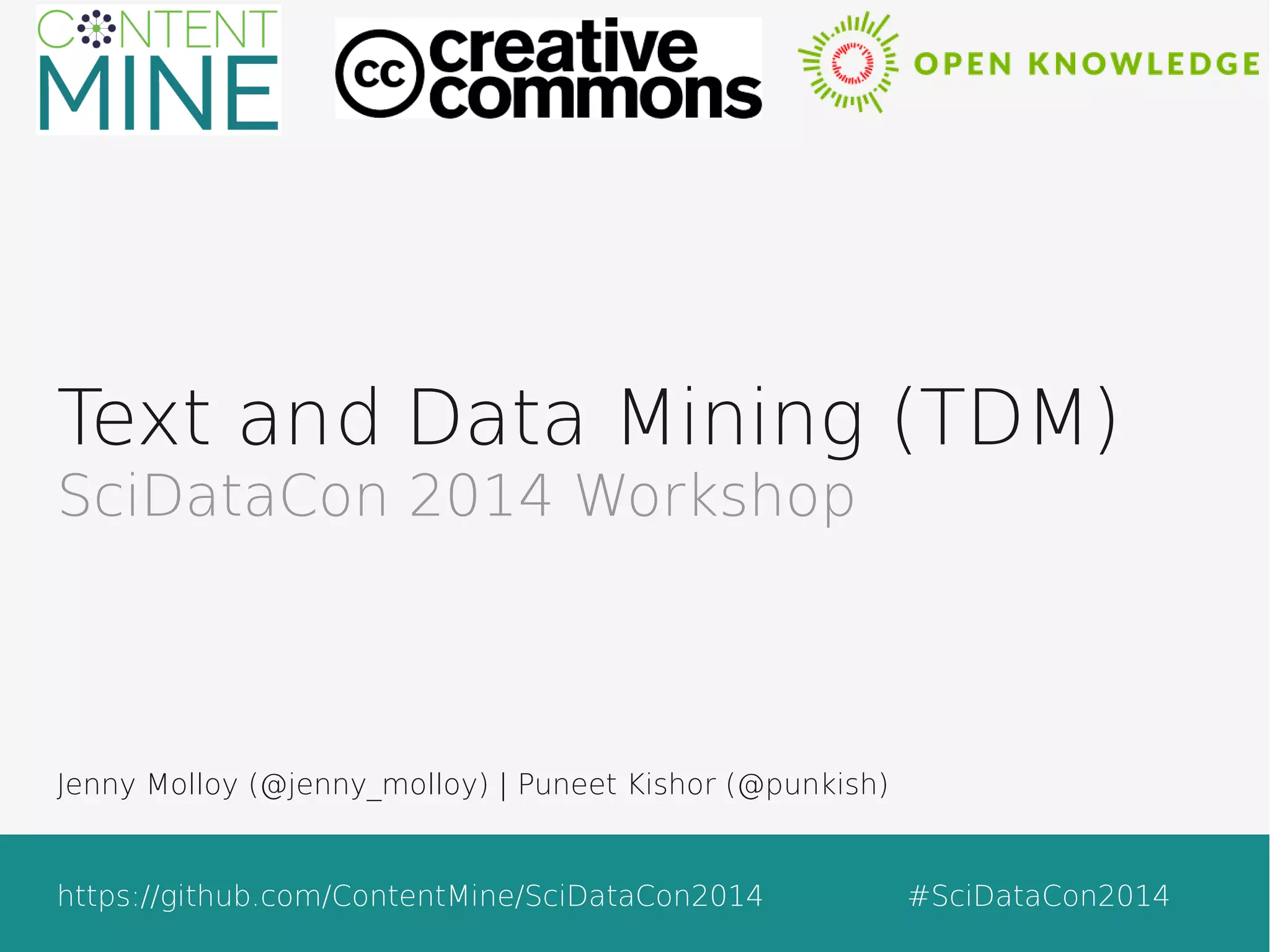 CONTENT MINE

cc creative commons

OPEN KNOWLEDGE

Text and Data Mining (TDM)
SciDataCon 2014 Workshop

Jenny Molloy (@jenny_molloy) | Puneet Kishor (@punkish)

https://github.com/ContentMine/SciDataCon2014

#SciDataCon2014